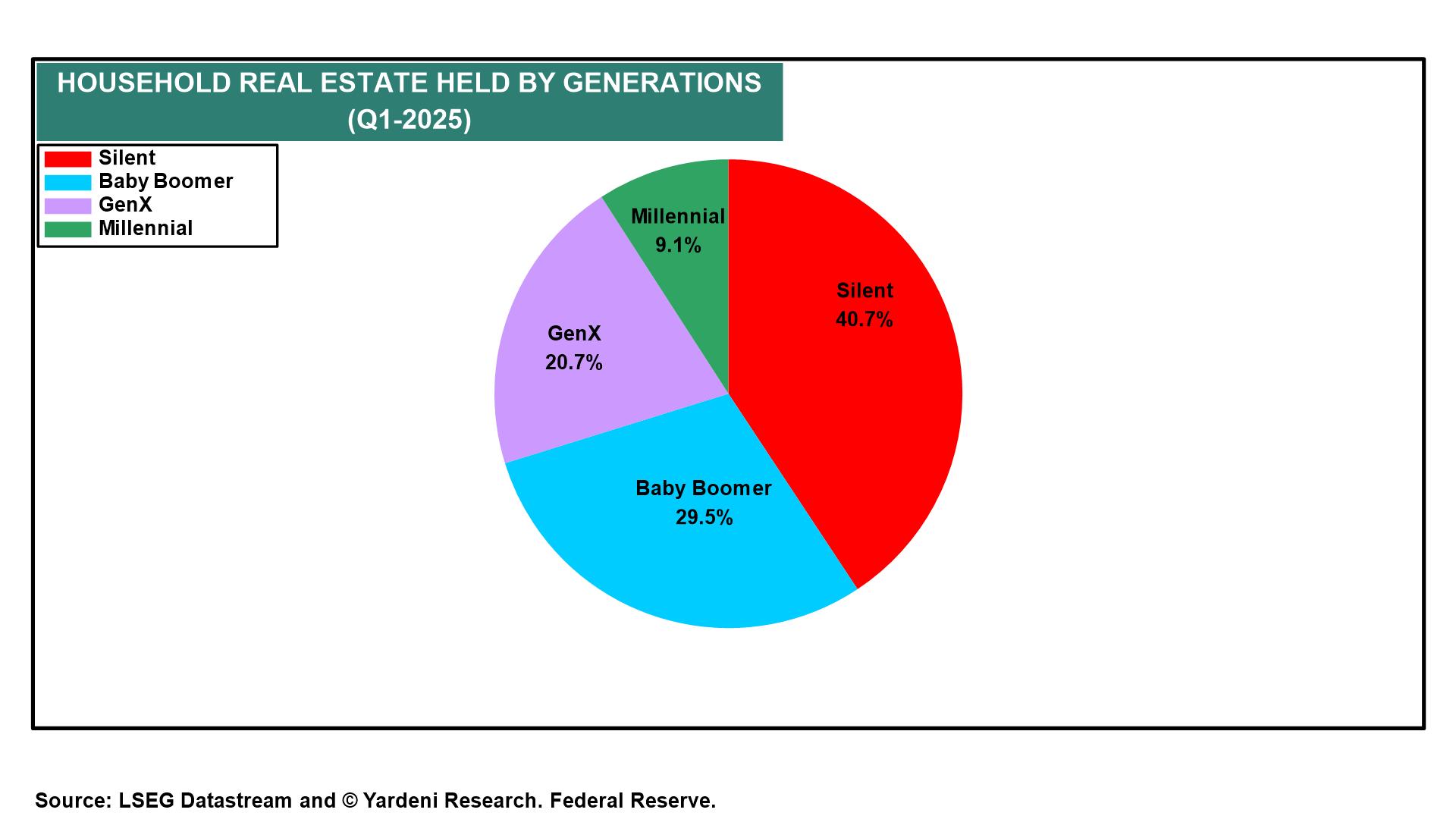 HOUSEHOLD REAL ESTATE HELD BY GENERATIONS
(Q1-2025)

Silent
Baby Boomer
GenX
Millennial

Millennial
9.1%

Silent
40.7%

GenX
20.7%

Baby Boomer
29.5%

Source: LSEG Datastream and © Yardeni Research. Federal Reserve.